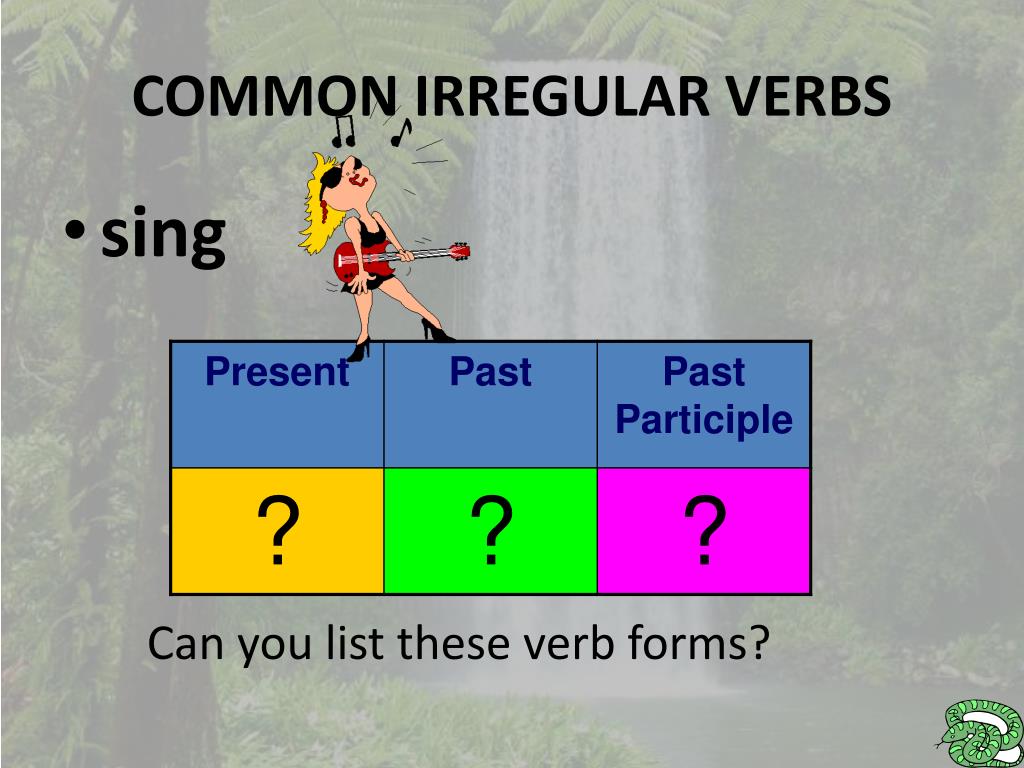 COMMON IRREGULAR VERBS

• sing

| Present | Past | Past Participle |
|---|---|---|
| ? | ? | ? |

Can you list these verb forms?